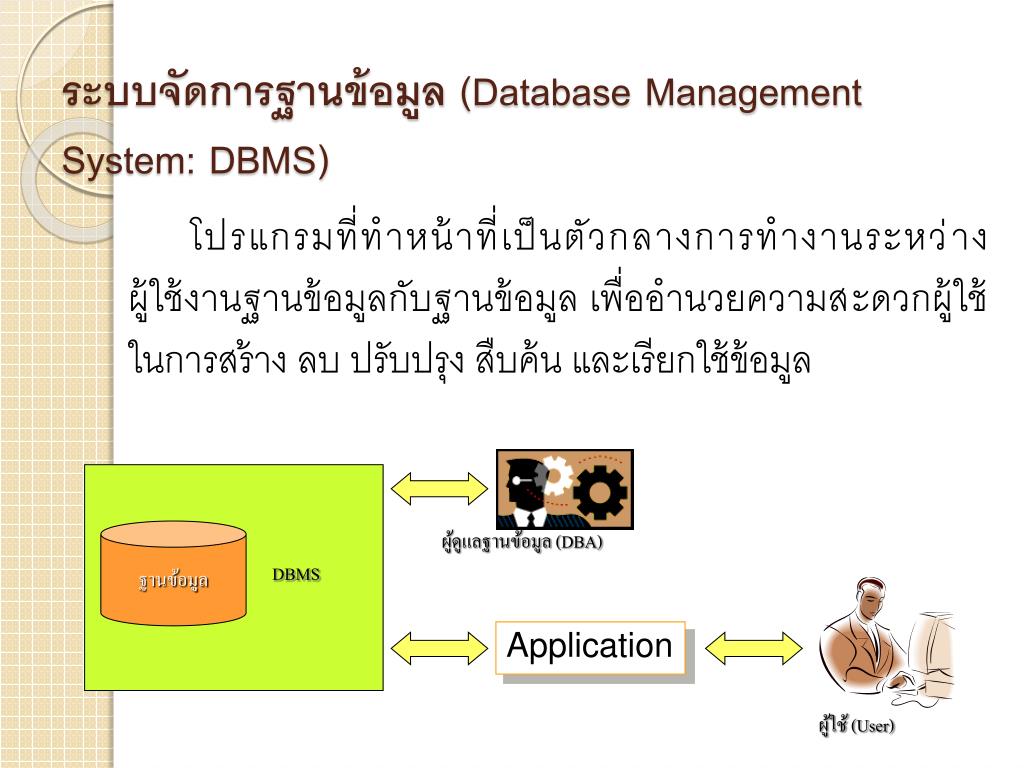 ระบบจัดการฐานข้อมูล (Database Management System: DBMS)

โปรแกรมที่ทำหน้าที่เป็นตัวกลางการทำงานระหว่างผู้ใช้งานฐานข้อมูลกับฐานข้อมูล เพื่ออำนวยความสะดวกผู้ใช้ในการสร้าง ลบ ปรับปรุง สืบค้น และเรียกใช้ข้อมูล

ฐานข้อมูล

DBMS

ผู้ดูแลฐานข้อมูล (DBA)

Application

ผู้ใช้ (User)